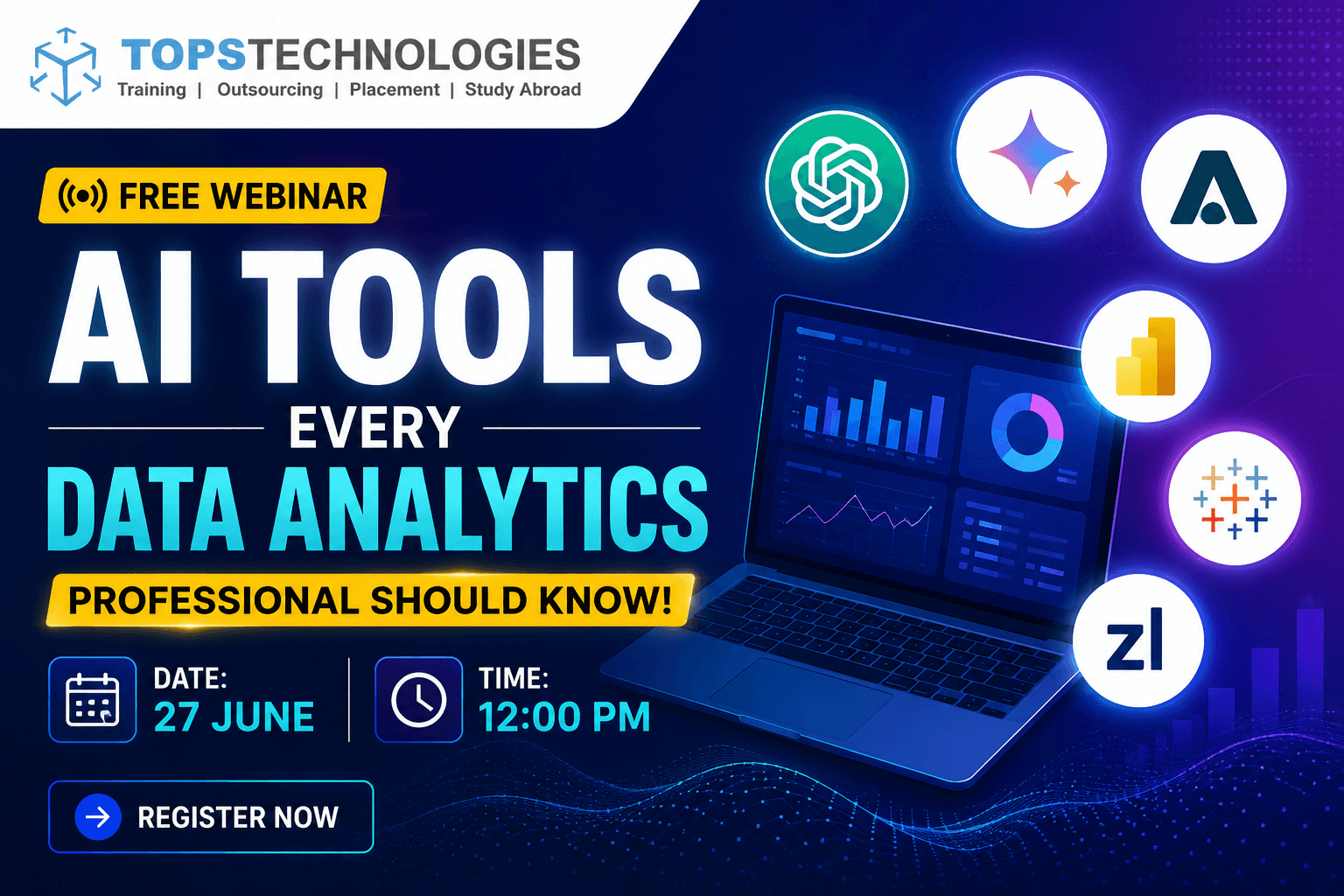 TOPSTECHNOLOGIES
Training | Outsourcing | Placement | Study Abroad

FREE WEBINAR

AI TOOLS
EVERY
DATA ANALYTICS
PROFESSIONAL SHOULD KNOW!

DATE:
27 JUNE

TIME:
12:00 PM

REGISTER NOW

zl